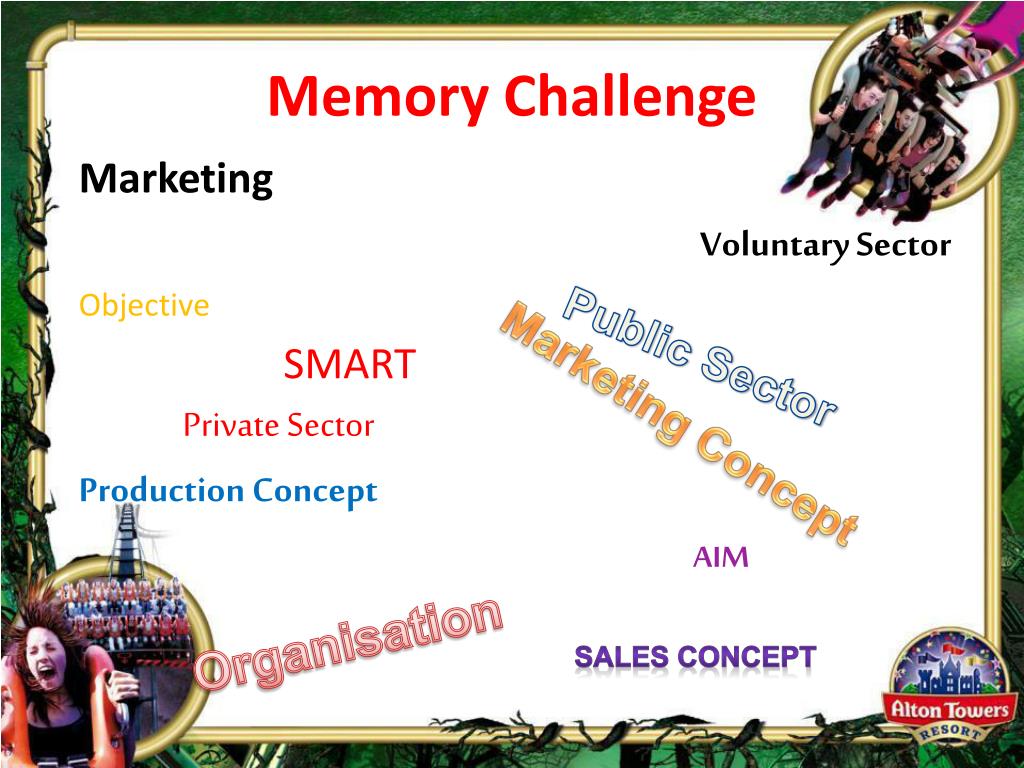 Memory Challenge

Marketing

Voluntary Sector

Objective

Public Sector

Marketing Concept

SMART

Private Sector

Production Concept

AIM

Organisation

SALES CONCEPT

Alton Towers RESORT